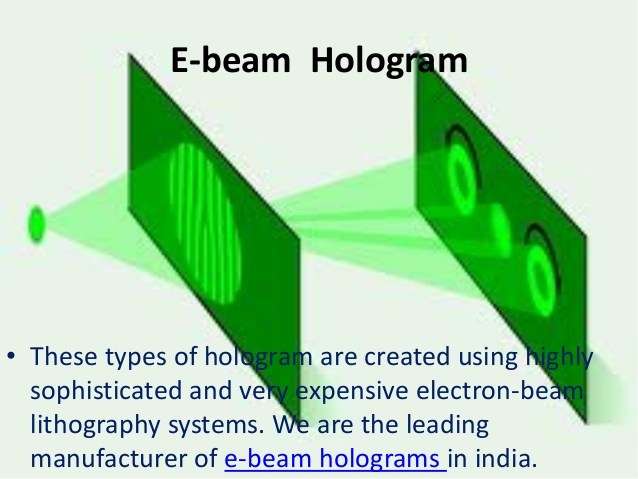 E-beam Hologram

• These types of hologram are created using highly sophisticated and very expensive electron-beam lithography systems. We are the leading manufacturer of e-beam holograms in india.